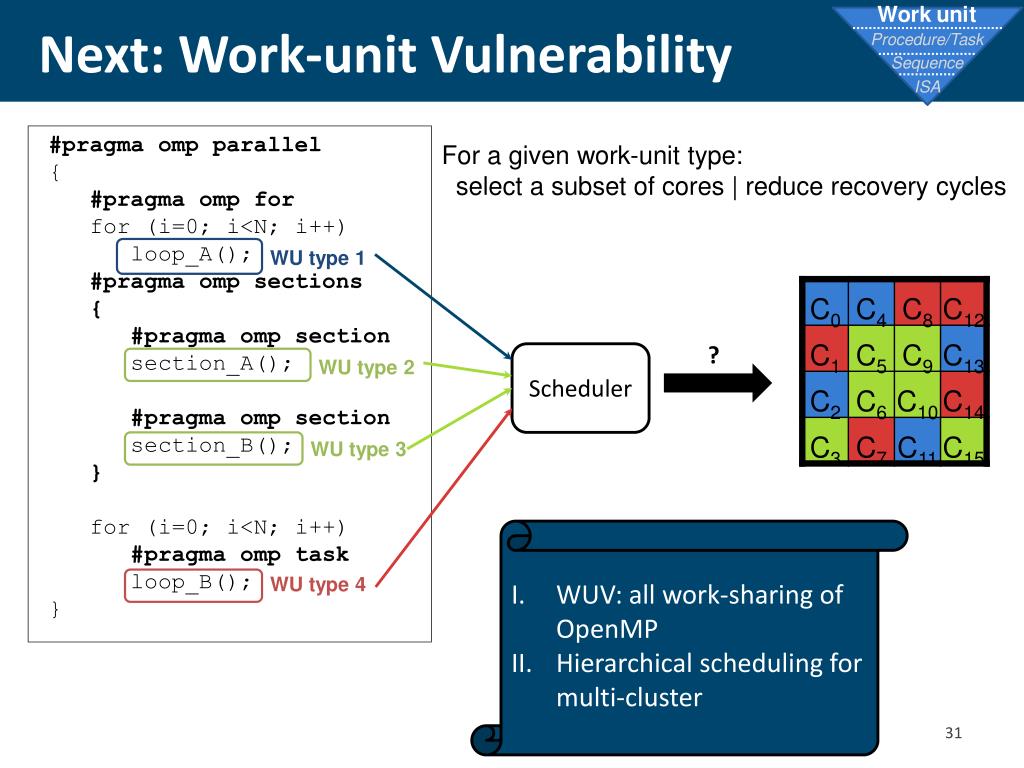 Next: Work-unit Vulnerability

Work unit
Procedure/Task
Sequence
ISA

#pragma omp parallel
{
#pragma omp for
for (i=0; i<N; i++)
loop_A(); WU type 1
#pragma omp sections
{
#pragma omp section
section_A(); WU type 2

#pragma omp section
section_B(); WU type 3
}

for (i=0; i<N; i++)
#pragma omp task
loop_B(); WU type 4
}

For a given work-unit type:
select a subset of cores | reduce recovery cycles

Scheduler

?

| $C_0$ | $C_4$ | $C_8$ | $C_{12}$ |
|---|---|---|---|
| $C_1$ | $C_5$ | $C_9$ | $C_{13}$ |
| $C_2$ | $C_6$ | $C_{10}$ | $C_{14}$ |
| $C_3$ | $C_7$ | $C_{11}$ | $C_{15}$ |

I. WUV: all work-sharing of OpenMP
II. Hierarchical scheduling for multi-cluster

31